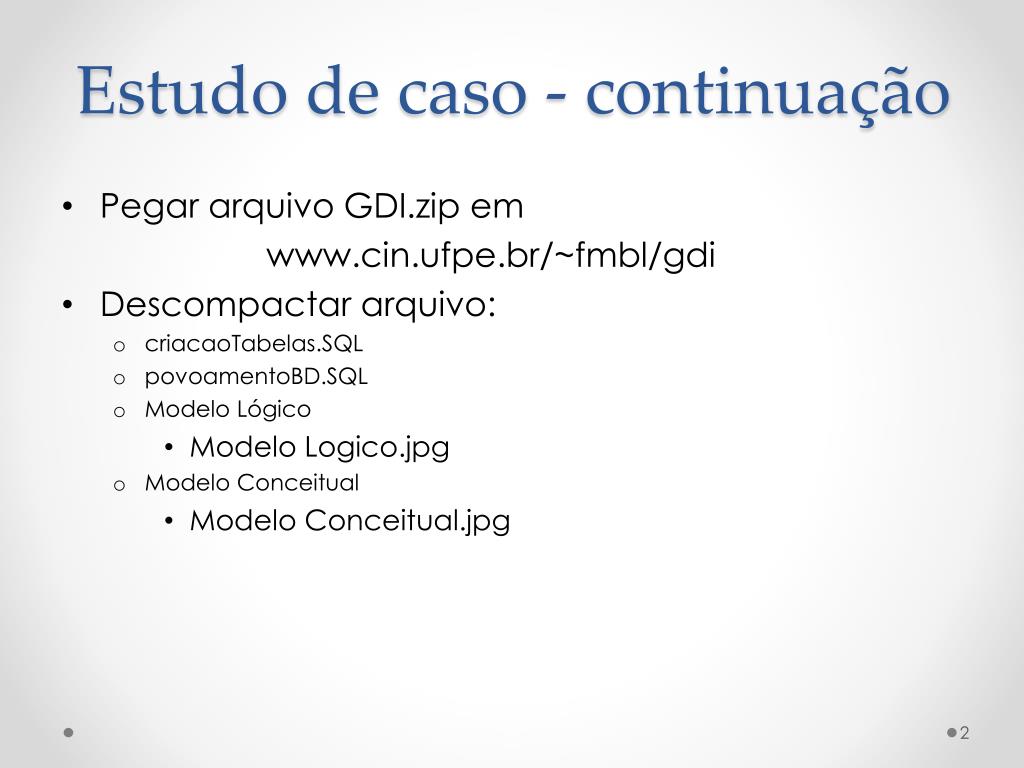 Estudo de caso - continuação

• Pegar arquivo GDI.zip em

www.cin.ufpe.br/~fmbl/gdi

• Descompactar arquivo:
  o criacaoTabelas.SQL
  o povoamentoBD.SQL
  o Modelo Lógico
    • Modelo Logico.jpg
  o Modelo Conceitual
    • Modelo Conceitual.jpg

2